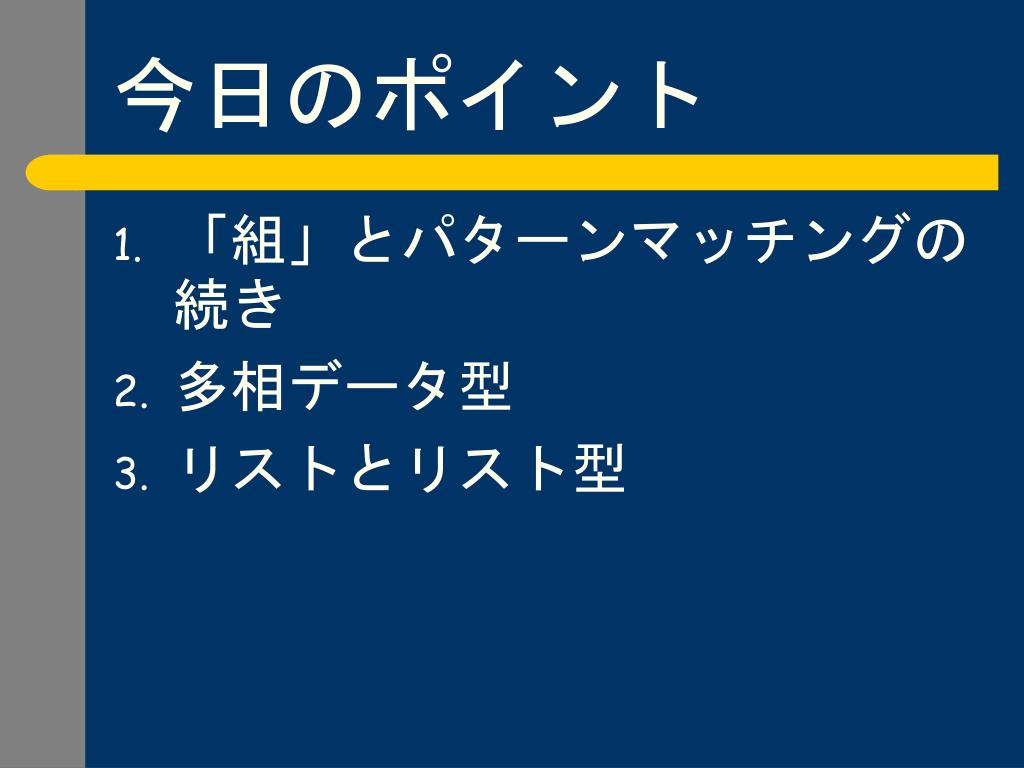 今日のポイント

1. 「組」とパターンマッチングの続き
2. 多相データ型
3. リストとリスト型